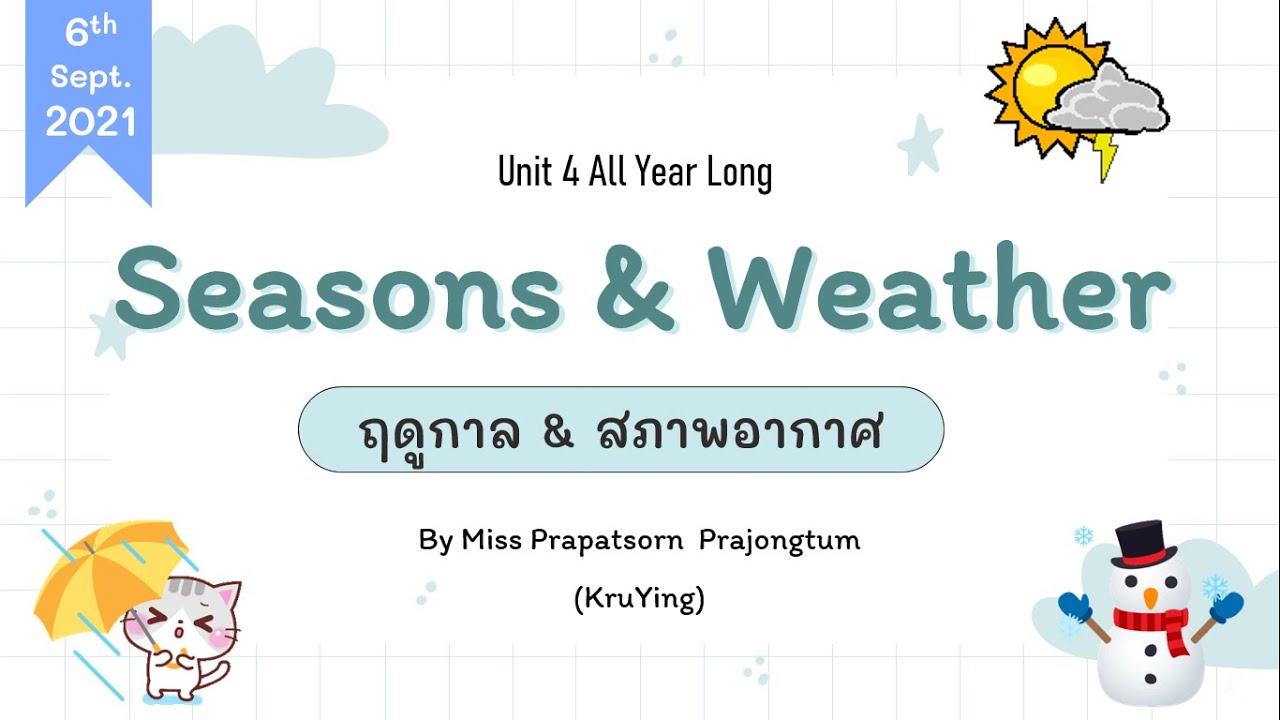 6th Sept. 2021

Unit 4 All Year Long

Seasons & Weather

ฤดูกาล & สภาพอากาศ

By Miss Prapatsorn Prajongtum

(KruYing)